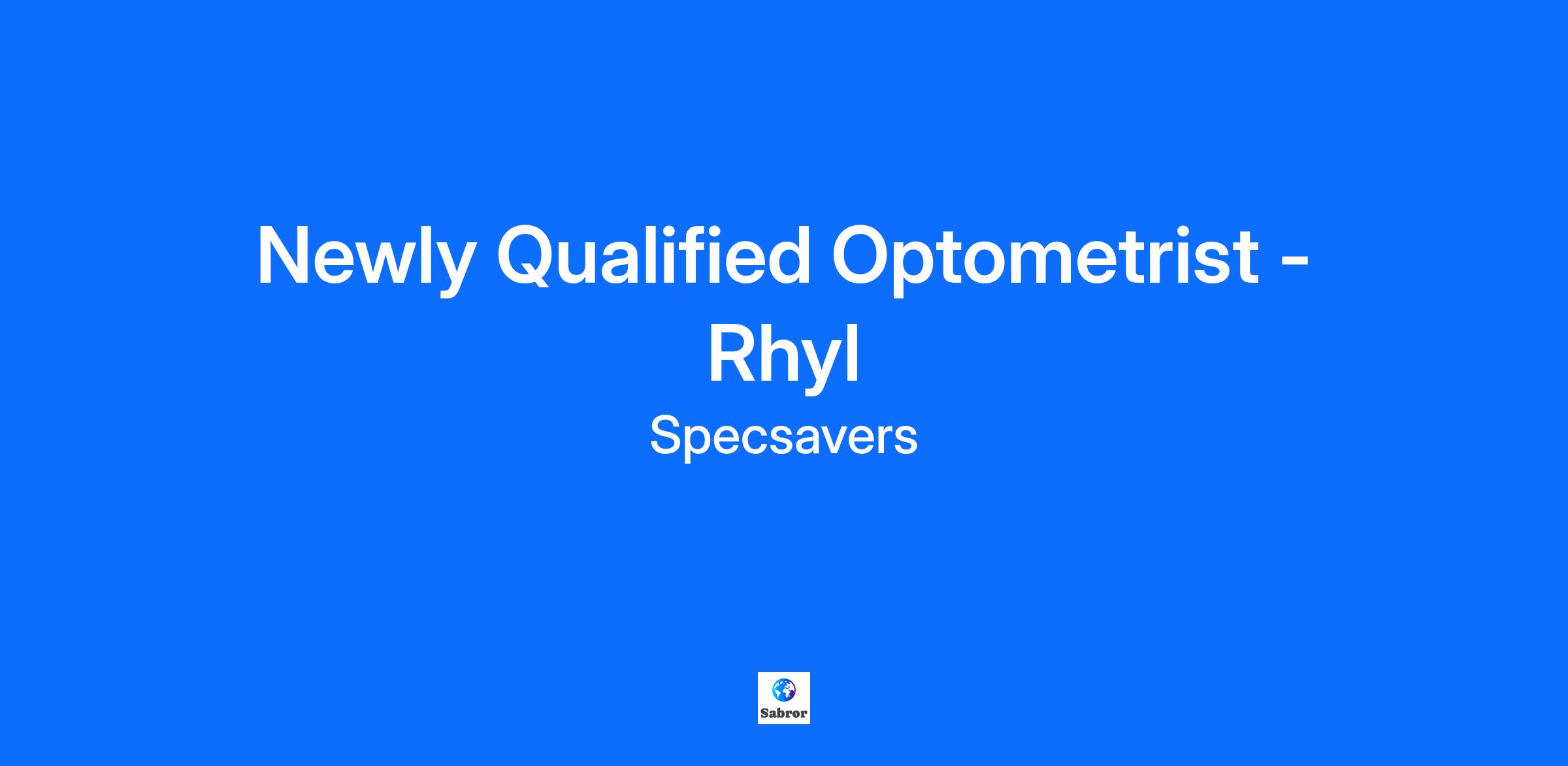 Newly Qualified Optometrist - Rhyl

Specsavers

Sabror